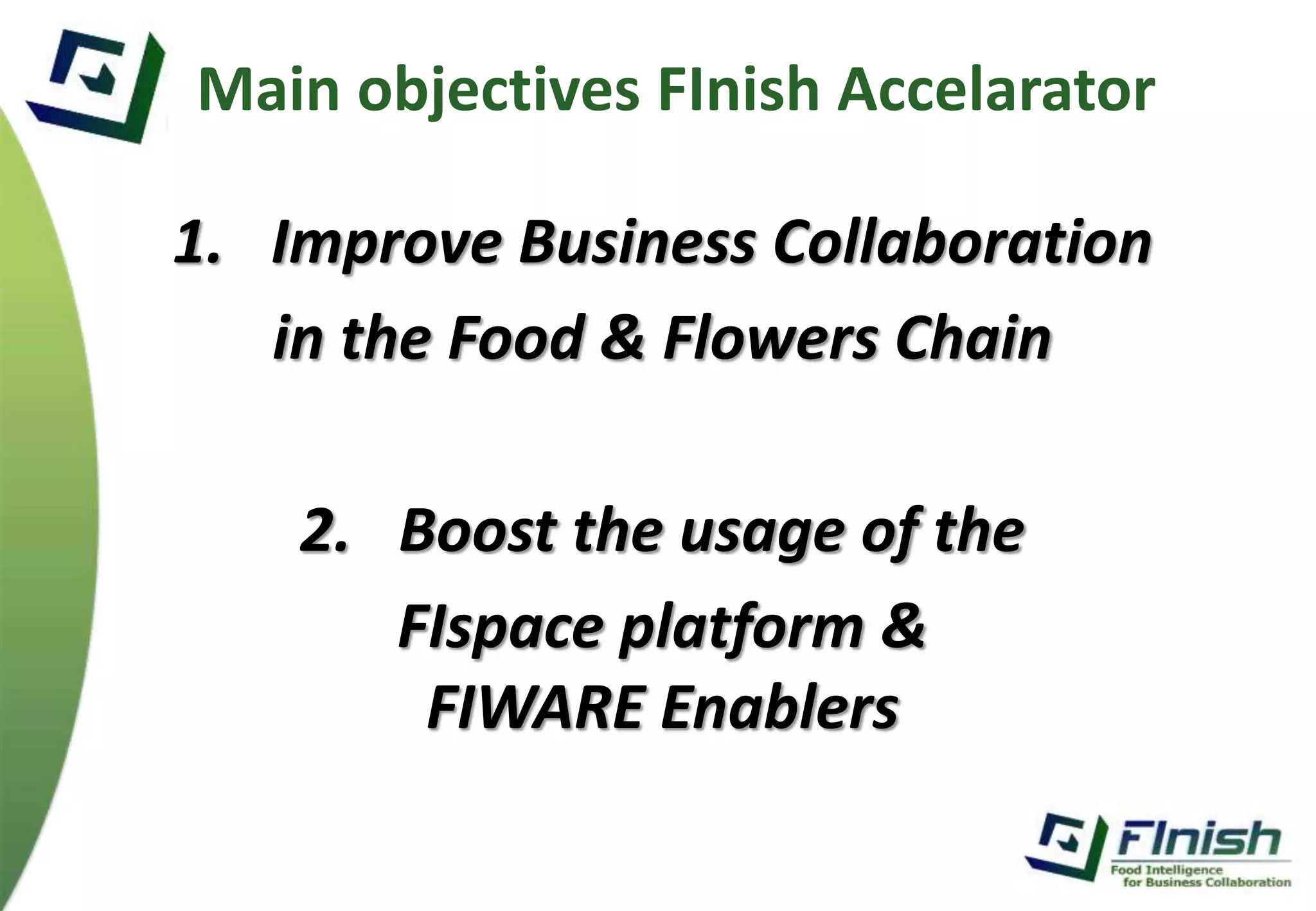 Main objectives FInish Accelarator

1. Improve Business Collaboration in the Food & Flowers Chain

2. Boost the usage of the FIspace platform & FIWARE Enablers

FInish
Food Intelligence
for Business Collaboration